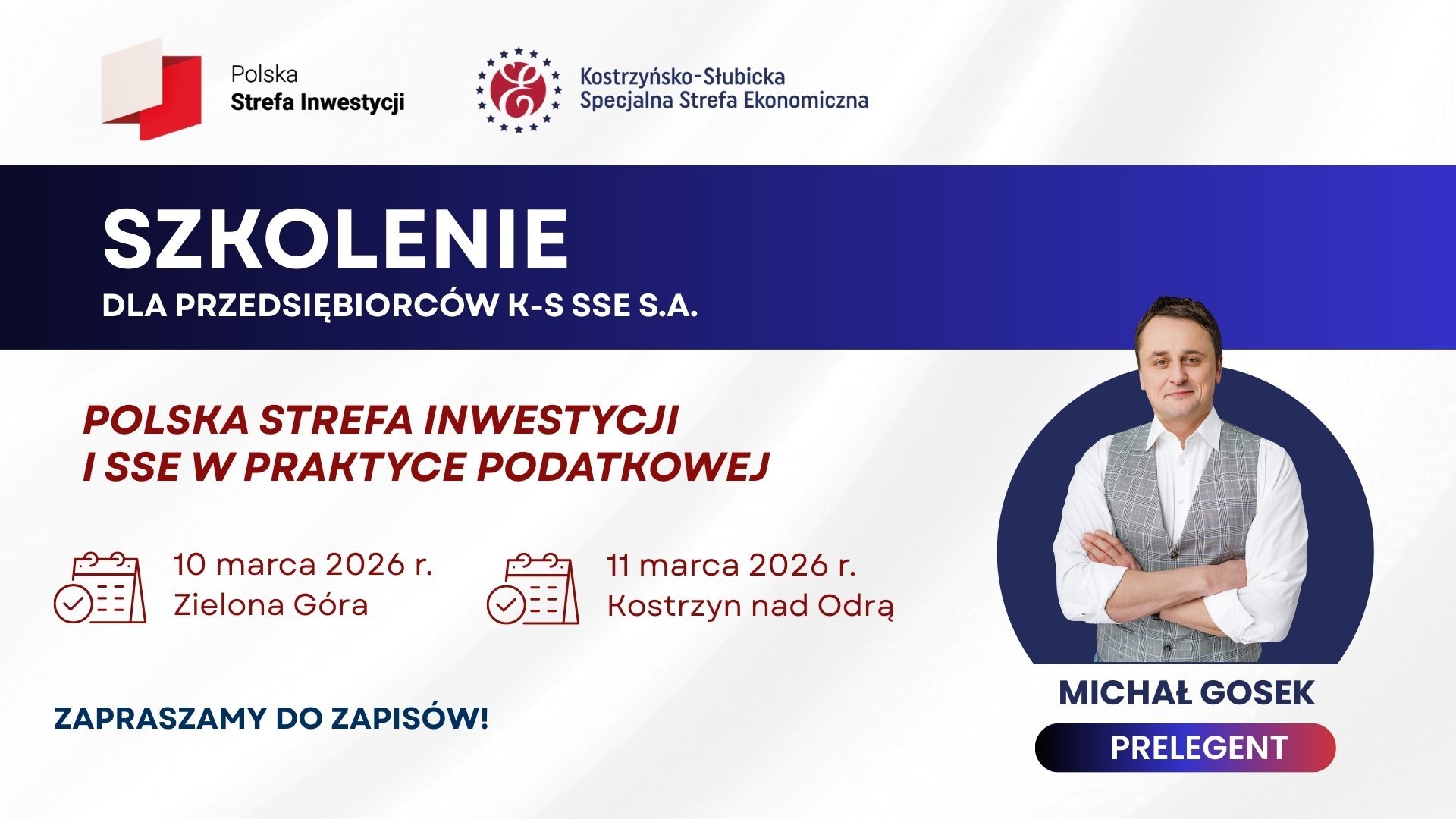 Polska
Strefa Inwestycji

Kostrzyńsko-Słubicka
Specjalna Strefa Ekonomiczna

SZKOLENIE
DLA PRZEDSIĘBIORCÓW K-S SSE S.A.

POLSKA STREFA INWESTYCJI
I SSE W PRAKTYCE PODATKOWEJ

10 marca 2026 r.
Zielona Góra

11 marca 2026 r.
Kostrzyn nad Odrą

ZAPRASZAMY DO ZAPISÓW!

MICHAŁ GOSEK
PRELEGENT